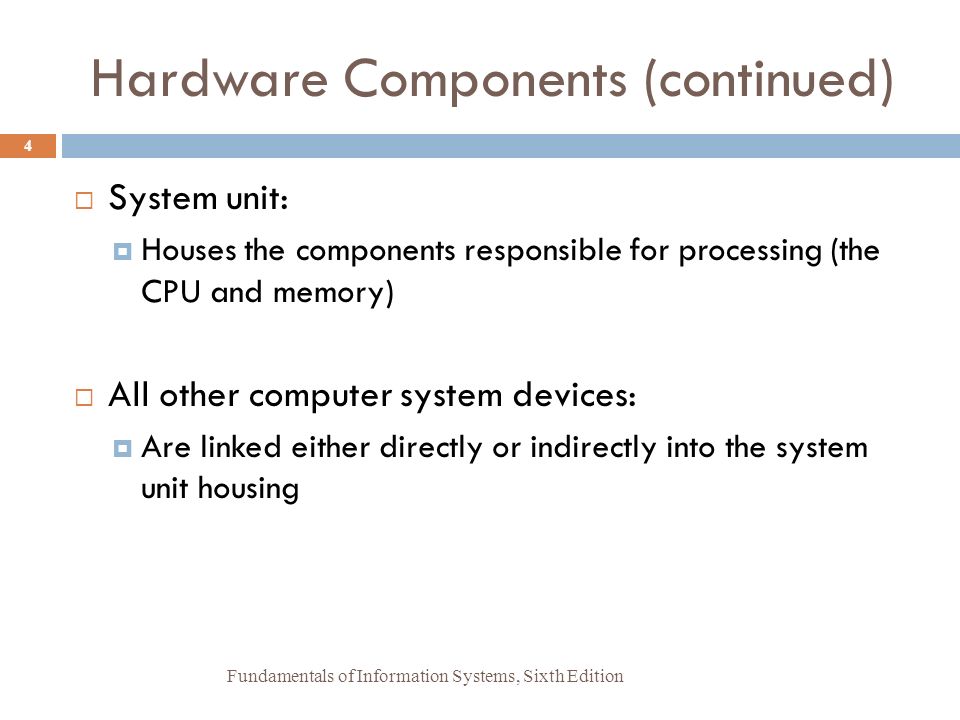 Hardware Components (continued)

4

System unit:

Houses the components responsible for processing (the CPU and memory)

All other computer system devices:

Are linked either directly or indirectly into the system unit housing

Fundamentals of Information Systems, Sixth Edition